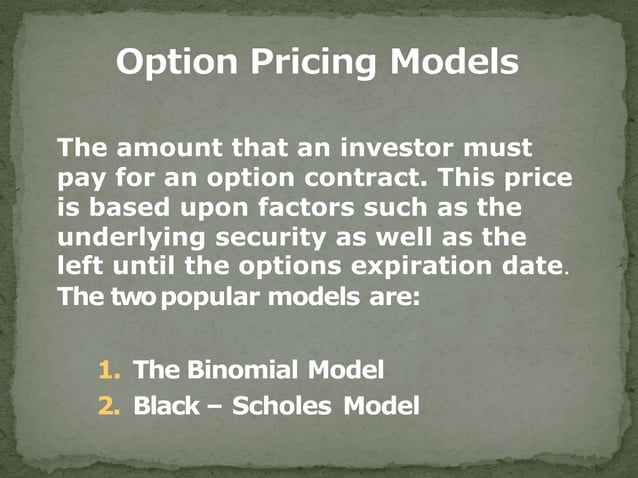 Option Pricing Models

The amount that an investor must pay for an option contract. This price is based upon factors such as the underlying security as well as the left until the options expiration date. The two popular models are:

1. The Binomial Model
2. Black – Scholes Model